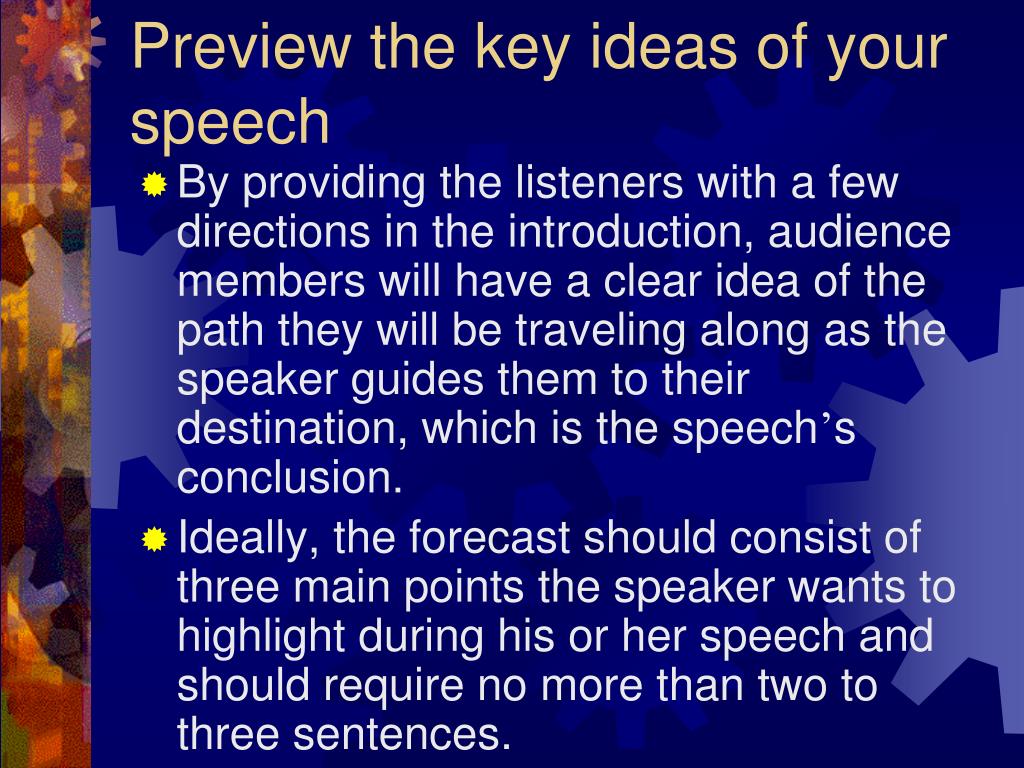 Preview the key ideas of your speech

By providing the listeners with a few directions in the introduction, audience members will have a clear idea of the path they will be traveling along as the speaker guides them to their destination, which is the speech’s conclusion.

Ideally, the forecast should consist of three main points the speaker wants to highlight during his or her speech and should require no more than two to three sentences.